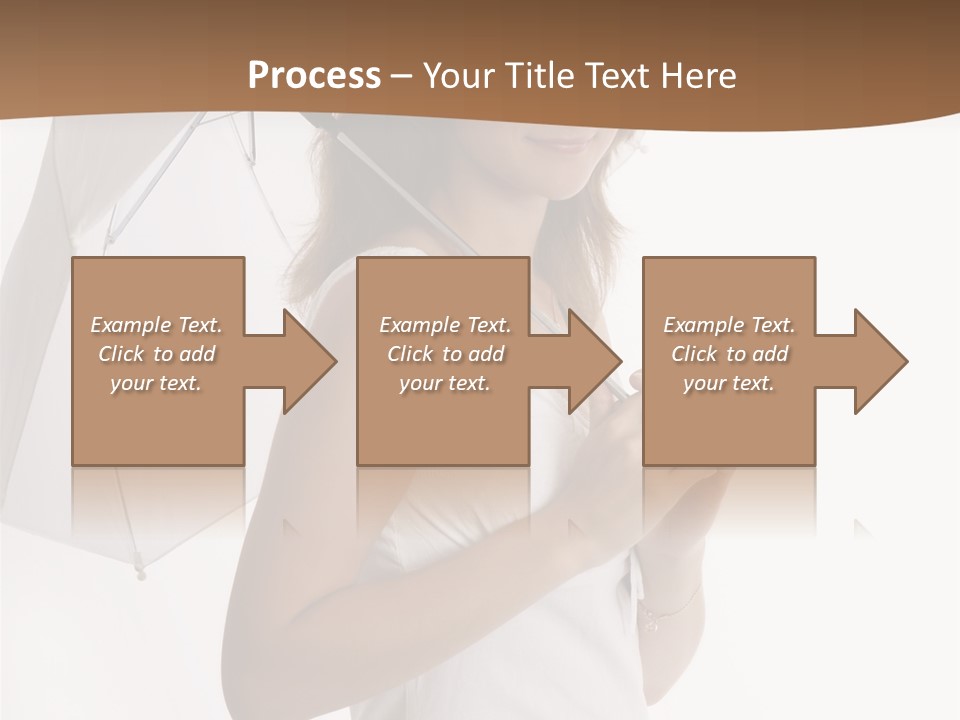 Process – Your Title Text Here

Example Text. Click to add your text.

Example Text. Click to add your text.

Example Text. Click to add your text.